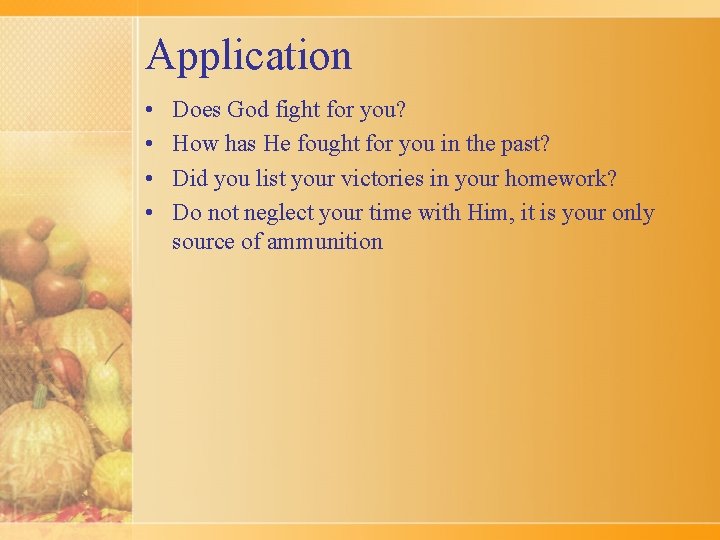 Application

• Does God fight for you?
• How has He fought for you in the past?
• Did you list your victories in your homework?
• Do not neglect your time with Him, it is your only source of ammunition